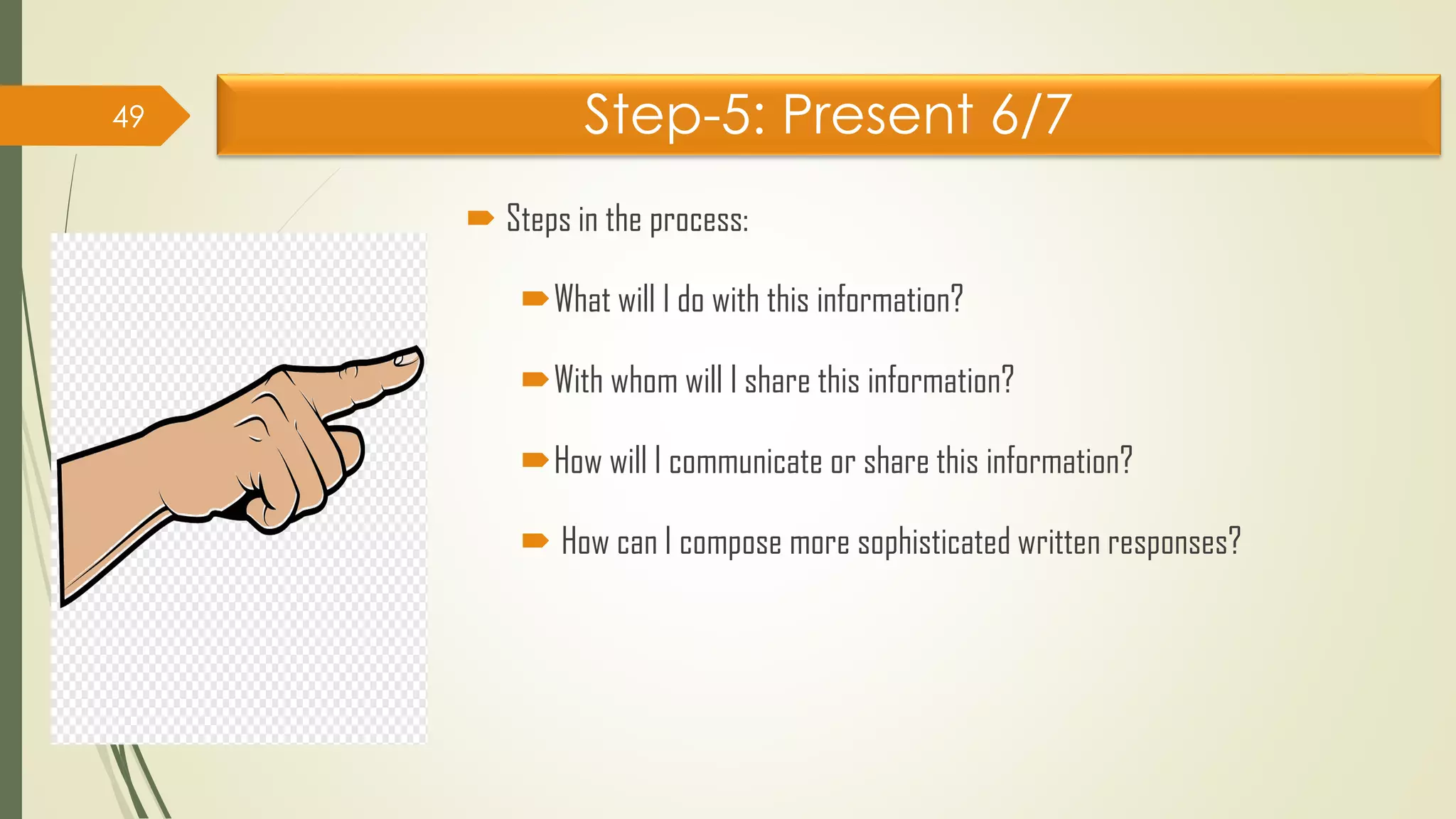 49

Step-5: Present 6/7

Steps in the process:

What will I do with this information?

With whom will I share this information?

How will I communicate or share this information?

How can I compose more sophisticated written responses?